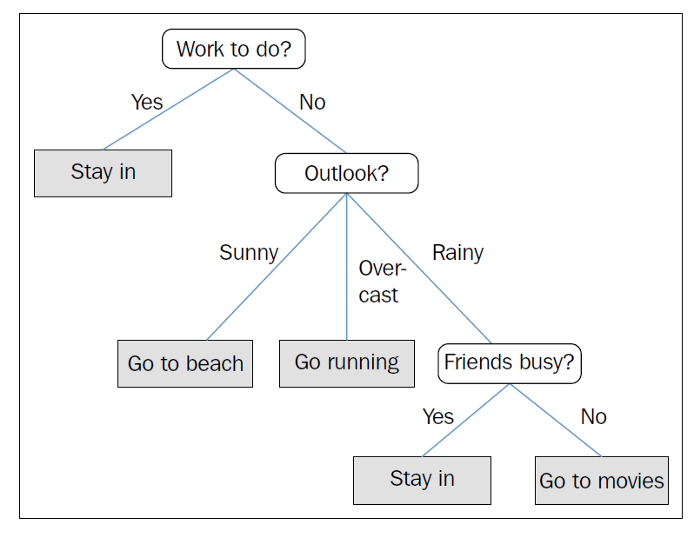 Work to do?

Yes

No

Stay in

Outlook?

Sunny

Overcast

Rainy

Go to beach

Go running

Friends busy?

Yes

No

Stay in

Go to movies